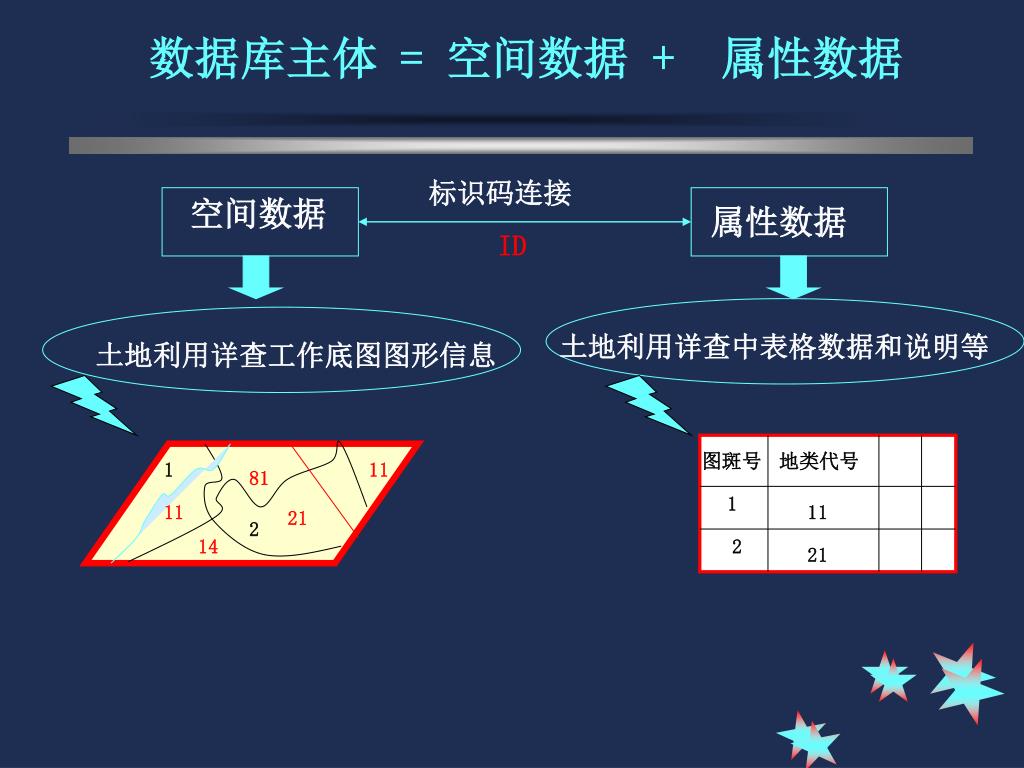 数据库主体 = 空间数据 + 属性数据

空间数据

标识码连接

ID

属性数据

土地利用详查工作底图图形信息

土地利用详查中表格数据和说明等

1
81
11
11
2
21
14

| 图斑号 | 地类代号 | | |
|---|---|---|---|
| 1 | 11 | | |
| 2 | 21 | | |